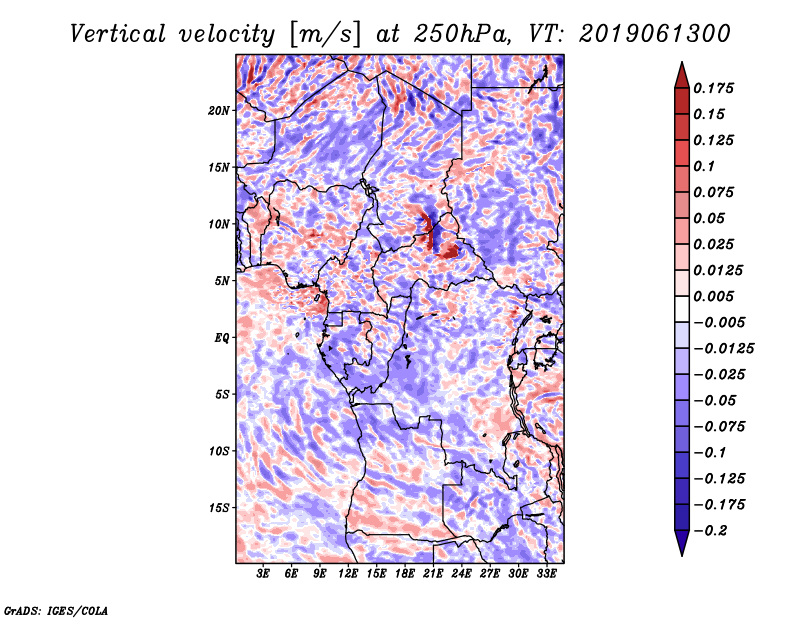 Vertical velocity [m/s] at 250hPa, VT: 2019061300

20N
15N
10N
5N
EQ
5S
10S
15S

3E 6E 9E 12E 15E 18E 21E 24E 27E 30E 33E

0.175
0.15
0.125
0.1
0.075
0.05
0.025
0.0125
0.005
−0.005
−0.0125
−0.025
−0.05
−0.075
−0.1
−0.125
−0.175
−0.2

GrADS: IGES/COLA